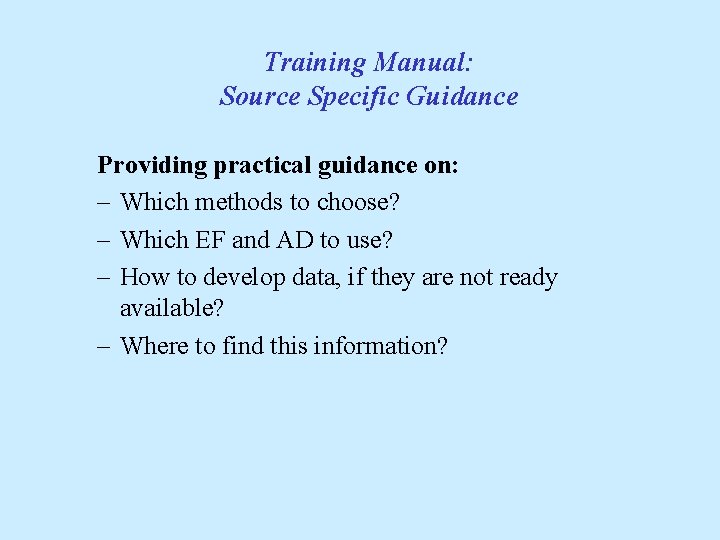 Training Manual:
Source Specific Guidance

Providing practical guidance on:

– Which methods to choose?

– Which EF and AD to use?

– How to develop data, if they are not ready available?

– Where to find this information?